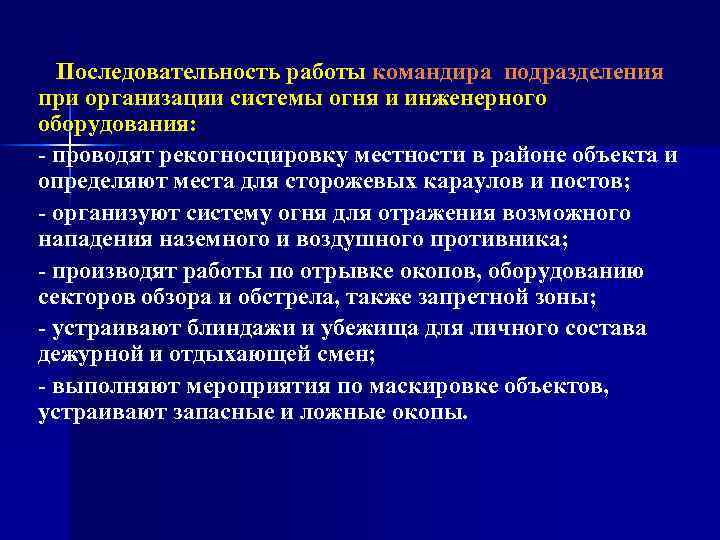 Последовательность работы командира подразделения при организации системы огня и инженерного оборудования:

- проводят рекогносцировку местности в районе объекта и определяют места для сторожевых караулов и постов;

- организуют систему огня для отражения возможного нападения наземного и воздушного противника;

- производят работы по отрывке окопов, оборудованию секторов обзора и обстрела, также запретной зоны;

- устраивают блиндажи и убежища для личного состава дежурной и отдыхающей смен;

- выполняют мероприятия по маскировке объектов, устраивают запасные и ложные окопы.